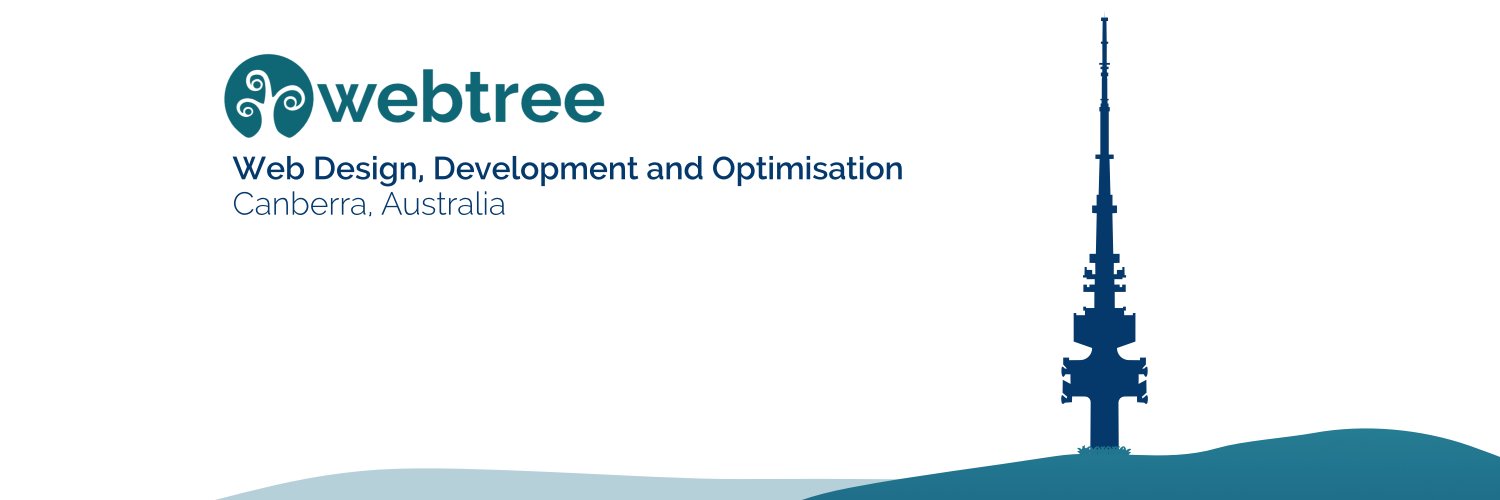 webtree

Web Design, Development and Optimisation
Canberra, Australia